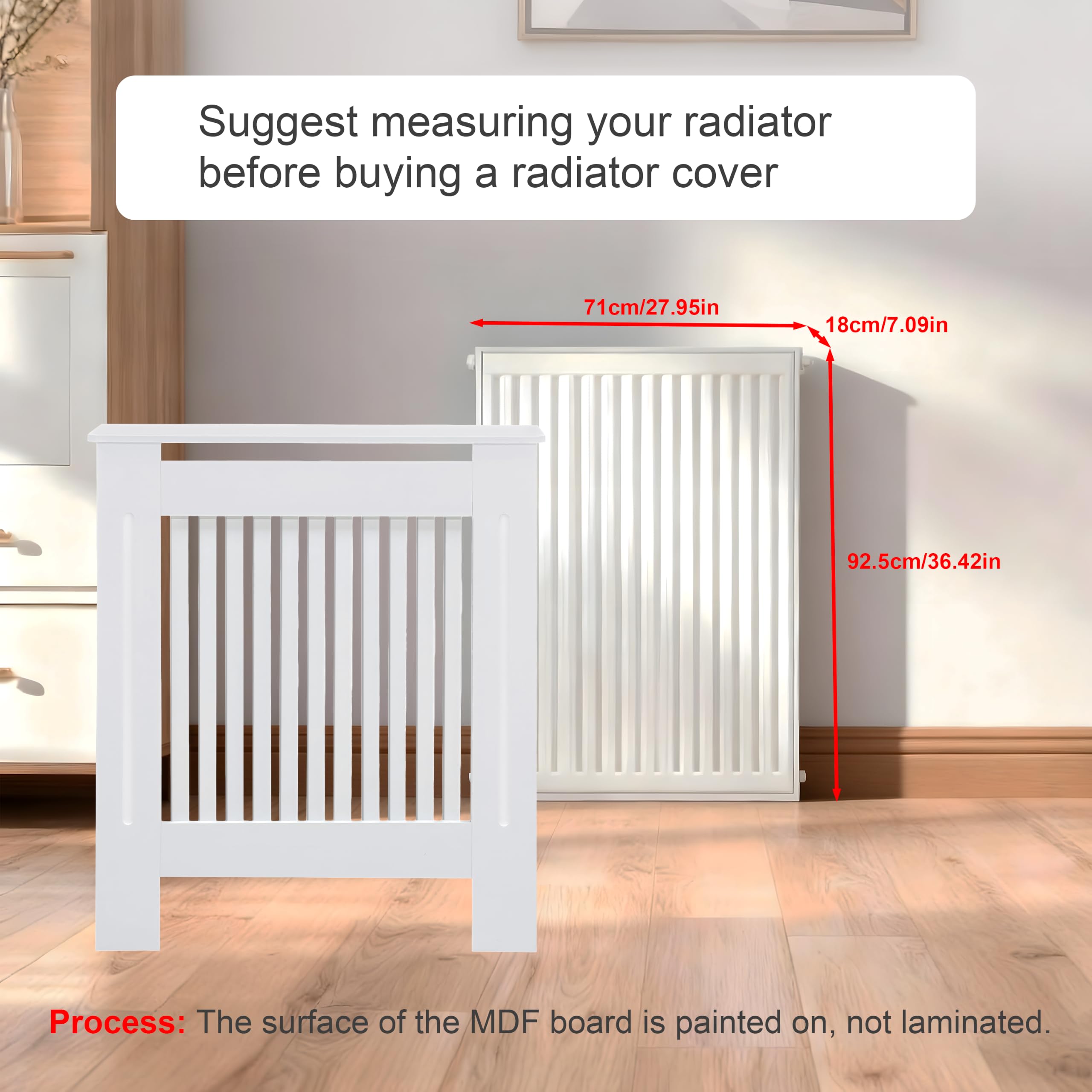 Suggest measuring your radiator before buying a radiator cover

71cm/27.95in

18cm/7.09in

92.5cm/36.42in

Process: The surface of the MDF board is painted on, not laminated.